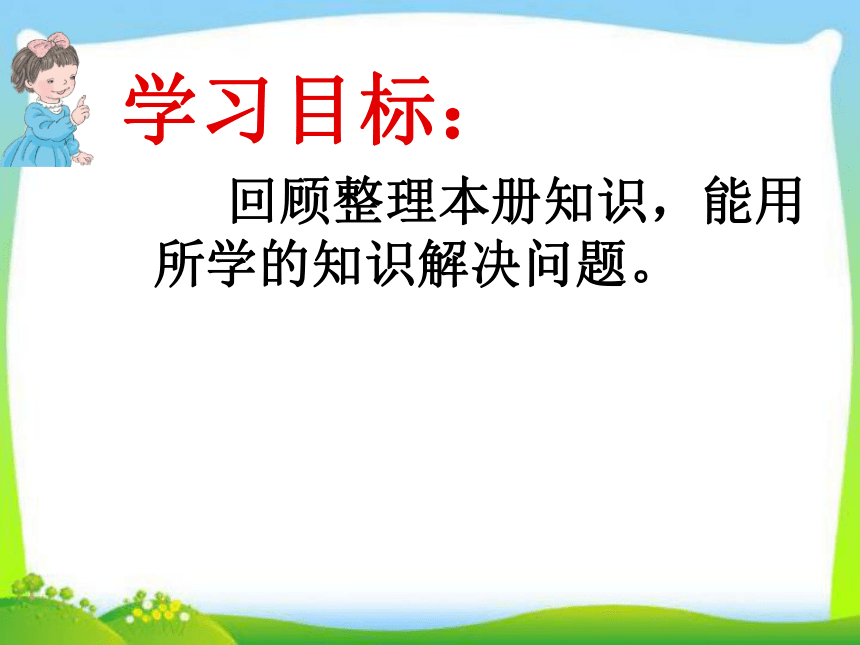 学习目标：

回顾整理本册知识，能用所学的知识解决问题。